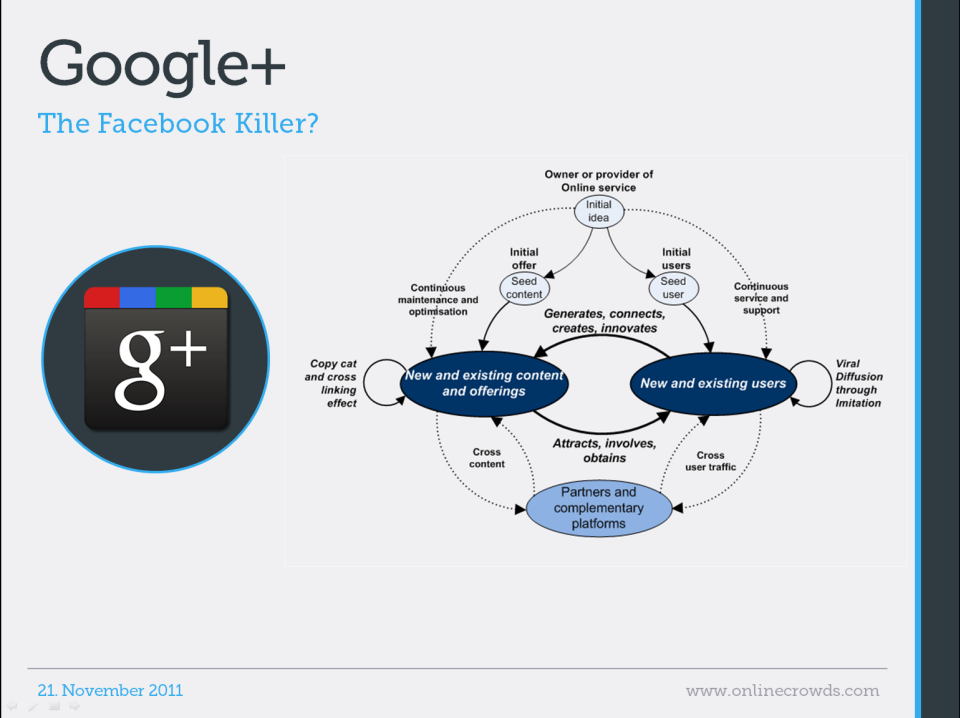 Google+
The Facebook Killer?

g+

Owner or provider of Online service

Initial idea

Initial offer

Seed content

Initial users

Seed user

Continuous maintenance and optimisation

Continuous service and support

Generates, connects, creates, innovates

Copy cat and cross linking effect

New and existing content and offerings

New and existing users

Viral Diffusion through Imitation

Attracts, involves, obtains

Cross content

Cross user traffic

Partners and complementary platforms

21. November 2011

www.onlinecrowds.com